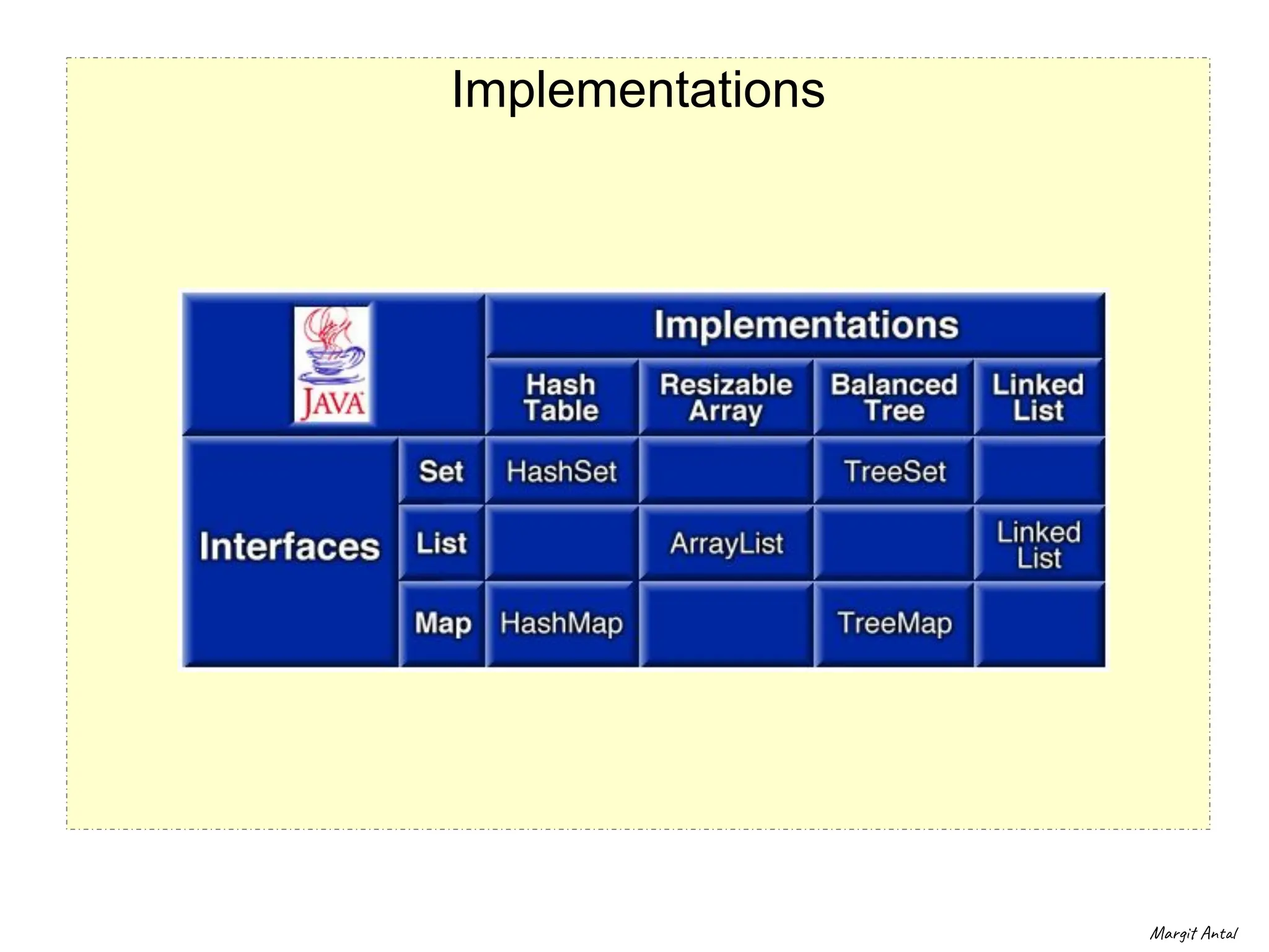 Implementations

| JAVA | | Implementations | | | |
|---|---|---|---|---|---|
| | | Hash Table | Resizable Array | Balanced Tree | Linked List |
| Interfaces | Set | HashSet | | TreeSet | |
| | List | | ArrayList | | Linked List |
| | Map | HashMap | | TreeMap | |

Margit Antal